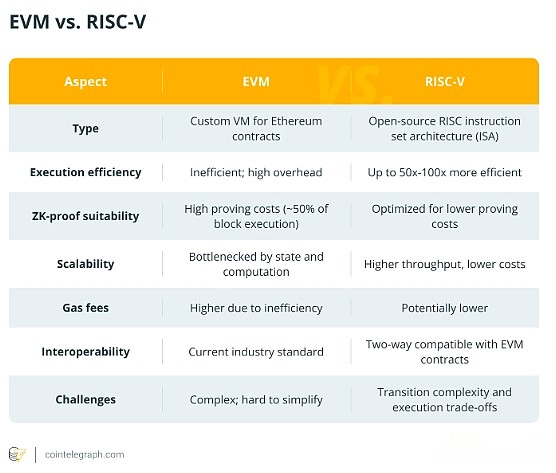 EVM vs. RISC-V

| Aspect | EVM | RISC-V |
|---|---|---|
| Type | Custom VM for Ethereum contracts | Open-source RISC instruction set architecture (ISA) |
| Execution efficiency | Inefficient; high overhead | Up to 50x-100x more efficient |
| ZK-proof suitability | High proving costs (~50% of block execution) | Optimized for lower proving costs |
| Scalability | Bottlenecked by state and computation | Higher throughput, lower costs |
| Gas fees | Higher due to inefficiency | Potentially lower |
| Interoperability | Current industry standard | Two-way compatible with EVM contracts |
| Challenges | Complex; hard to simplify | Transition complexity and execution trade-offs |

cointelegraph.com